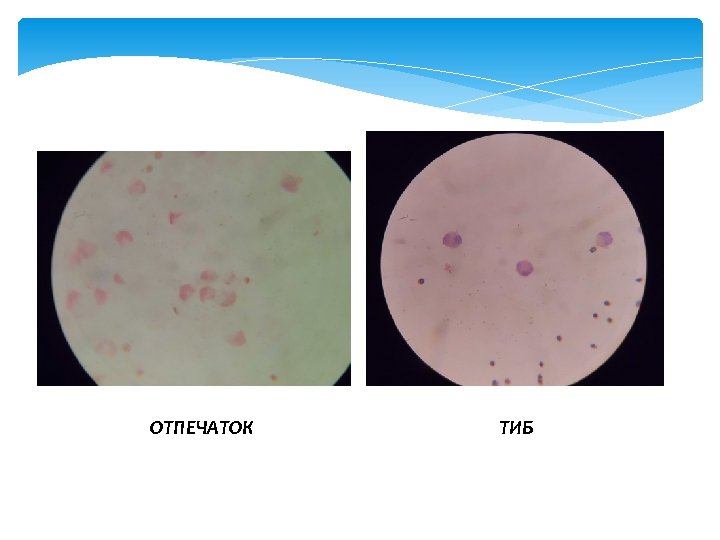 ОТПЕЧАТОК

ТИБ